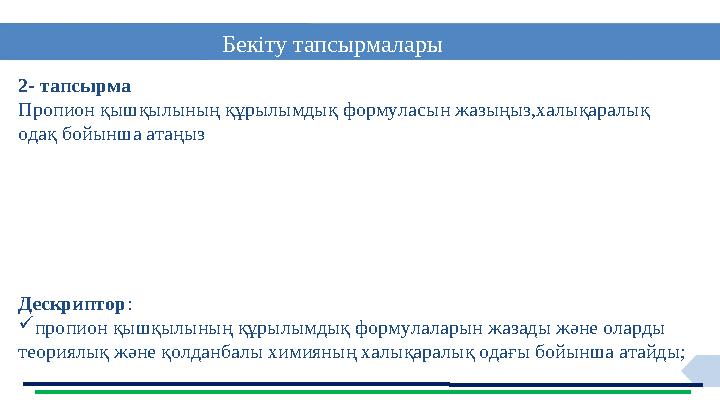 Бекіту тапсырмалары

2- тапсырма
Пропион қышқылының құрылымдық формуласын жазыңыз,халықаралық одақ бойынша атаңыз

Дескриптор:
✓пропион қышқылының құрылымдық формулаларын жазады және оларды теориялық және қолданбалы химияның халықаралық одағы бойынша атайды;